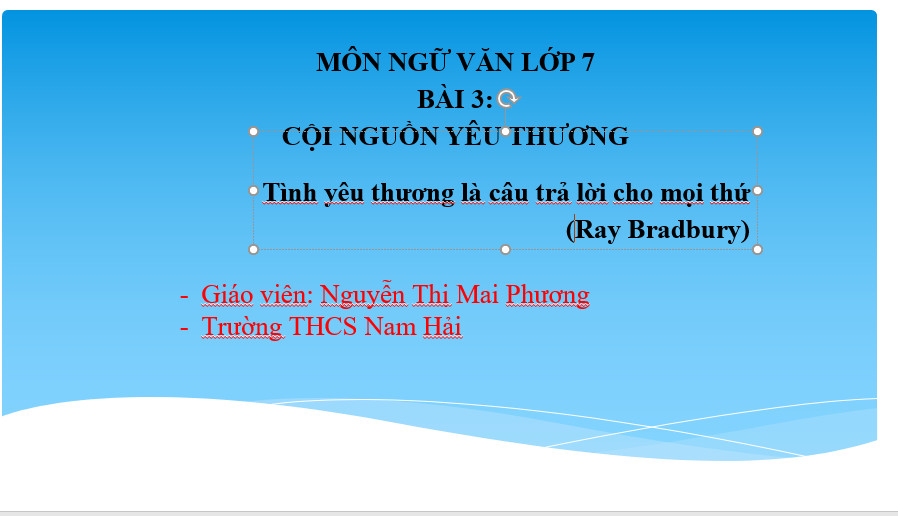 MÔN NGỮ VĂN LỚP 7
BÀI 3:
CỘI NGUỒN YÊU THƯƠNG

Tình yêu thương là câu trả lời cho mọi thứ
(Ray Bradbury)

- Giáo viên: Nguyễn Thi Mai Phương
- Trường THCS Nam Hải